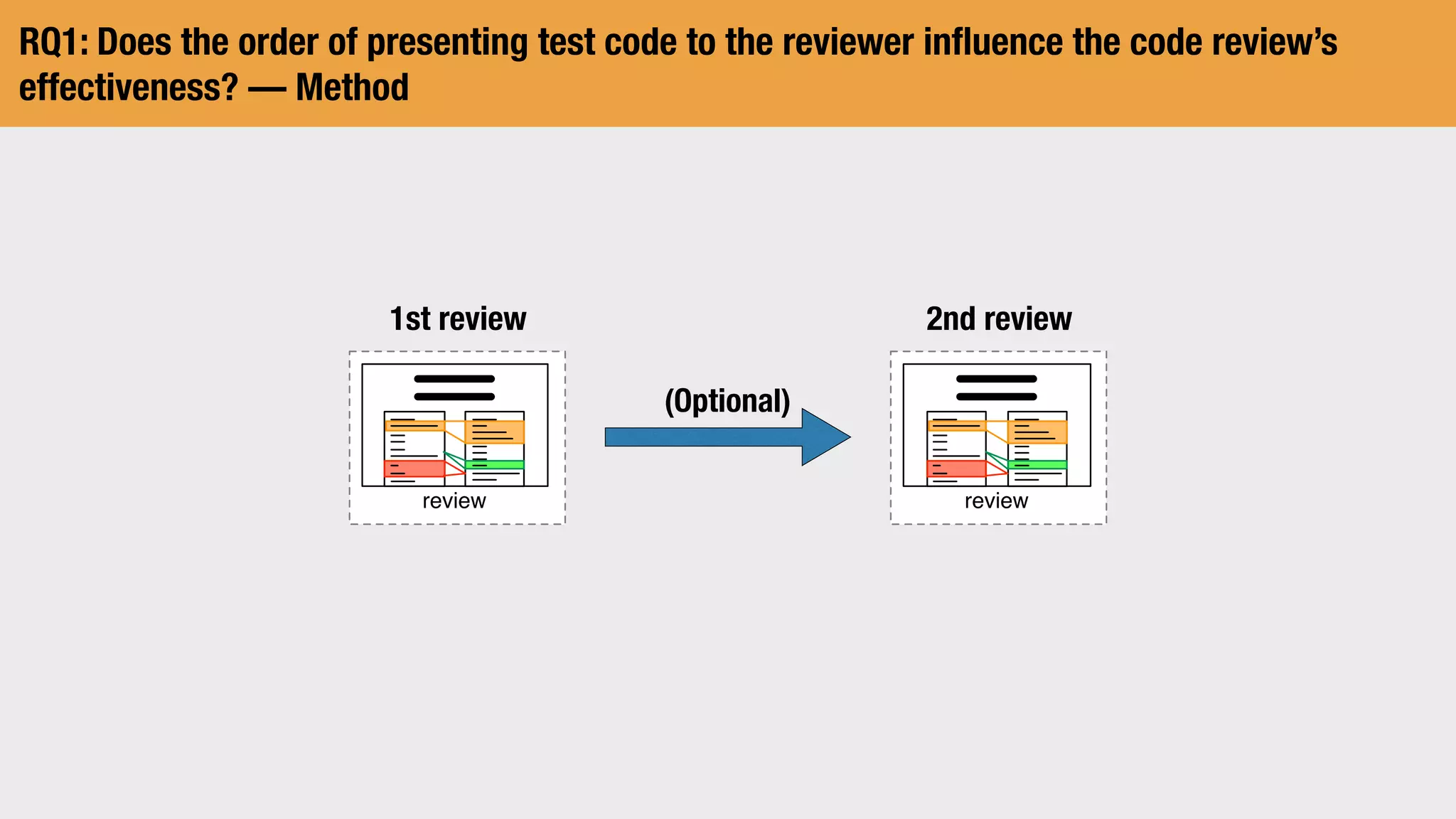 RQ1: Does the order of presenting test code to the reviewer influence the code review's effectiveness? — Method

1st review

review

(Optional)

2nd review

review